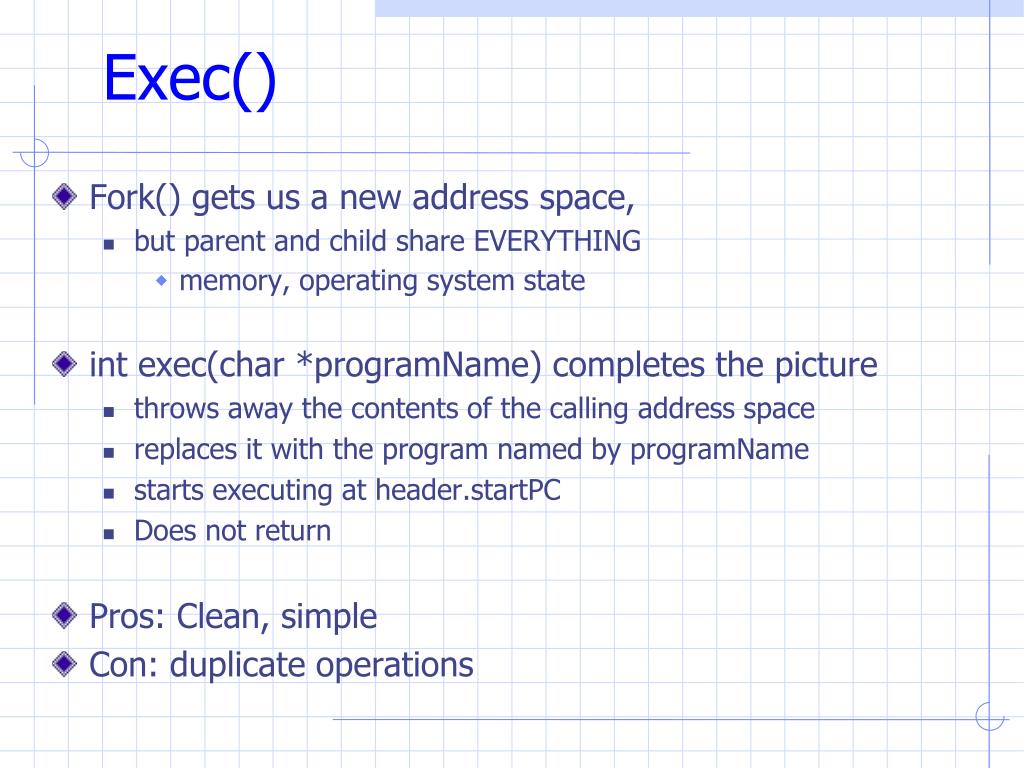 Exec()

Fork() gets us a new address space,

but parent and child share EVERYTHING

memory, operating system state

int exec(char *programName) completes the picture

throws away the contents of the calling address space

replaces it with the program named by programName

starts executing at header.startPC

Does not return

Pros: Clean, simple

Con: duplicate operations